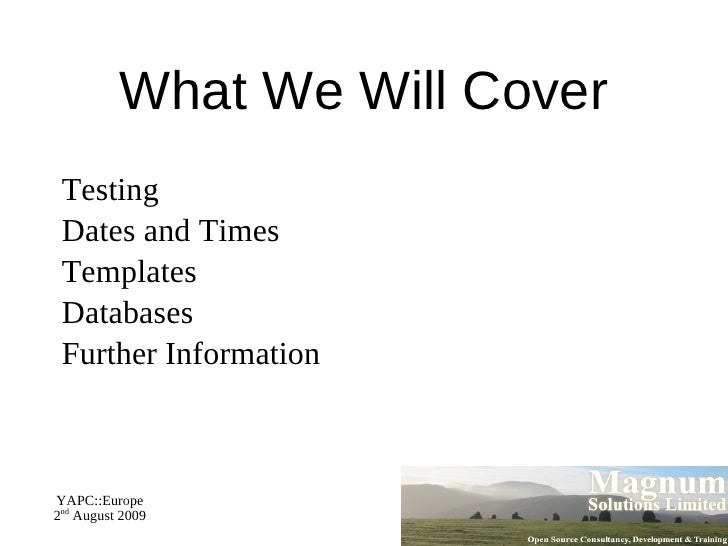 What We Will Cover

Testing
Dates and Times
Templates
Databases
Further Information

YAPC::Europe
2$^{nd}$ August 2009

Magnum
Solutions Limited
Open Source Consultancy, Development & Training